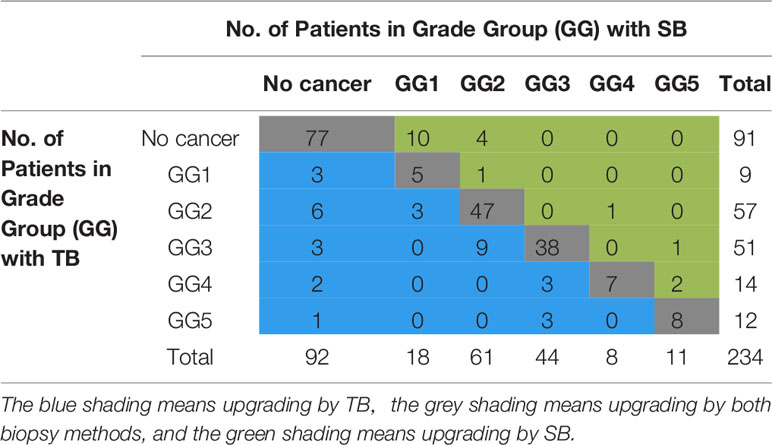 | | | No. of Patients in Grade Group (GG) with SB | | | | | | |
|---|---|---|---|---|---|---|---|---|
| | | No cancer | GG1 | GG2 | GG3 | GG4 | GG5 | Total |
| No. of Patients in Grade Group (GG) with TB | No cancer | 77 | 10 | 4 | 0 | 0 | 0 | 91 |
| | GG1 | 3 | 5 | 1 | 0 | 0 | 0 | 9 |
| | GG2 | 6 | 3 | 47 | 0 | 1 | 0 | 57 |
| | GG3 | 3 | 0 | 9 | 38 | 0 | 1 | 51 |
| | GG4 | 2 | 0 | 0 | 3 | 7 | 2 | 14 |
| | GG5 | 1 | 0 | 0 | 3 | 0 | 8 | 12 |
| | Total | 92 | 18 | 61 | 44 | 8 | 11 | 234 |

The blue shading means upgrading by TB, the grey shading means upgrading by both biopsy methods, and the green shading means upgrading by SB.